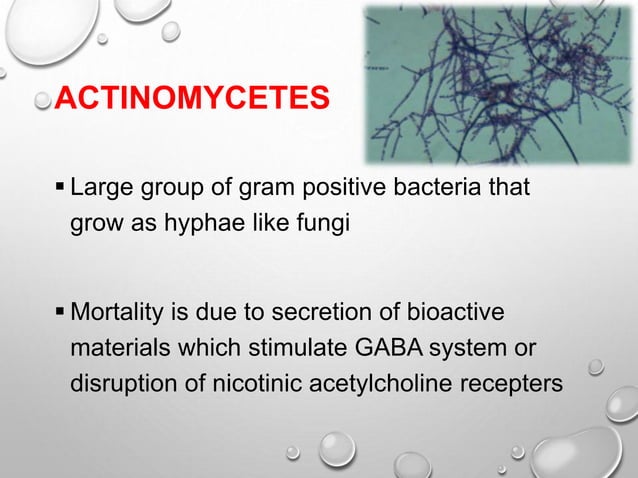 ACTINOMYCETES

▪ Large group of gram positive bacteria that grow as hyphae like fungi

▪ Mortality is due to secretion of bioactive materials which stimulate GABA system or disruption of nicotinic acetylcholine recepters